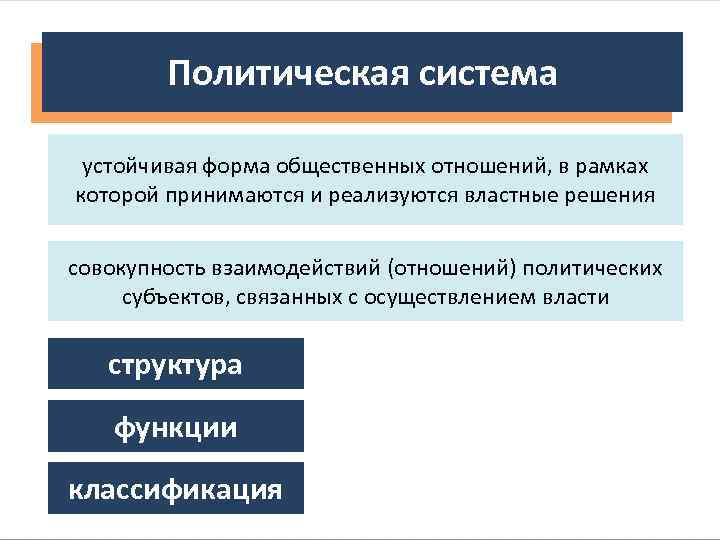 Политическая система

устойчивая форма общественных отношений, в рамках которой принимаются и реализуются властные решения

совокупность взаимодействий (отношений) политических субъектов, связанных с осуществлением власти

структура

функции

классификация